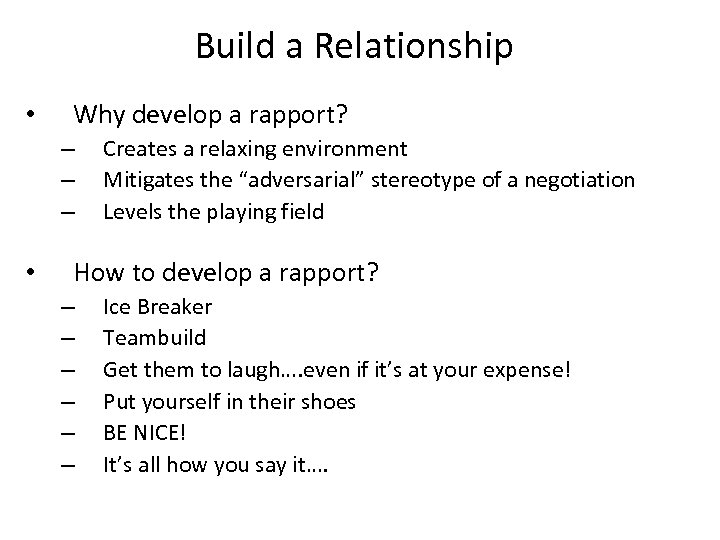 Build a Relationship

• Why develop a rapport?
– Creates a relaxing environment
– Mitigates the “adversarial” stereotype of a negotiation
– Levels the playing field

• How to develop a rapport?
– Ice Breaker
– Teambuild
– Get them to laugh….even if it’s at your expense!
– Put yourself in their shoes
– BE NICE!
– It’s all how you say it….